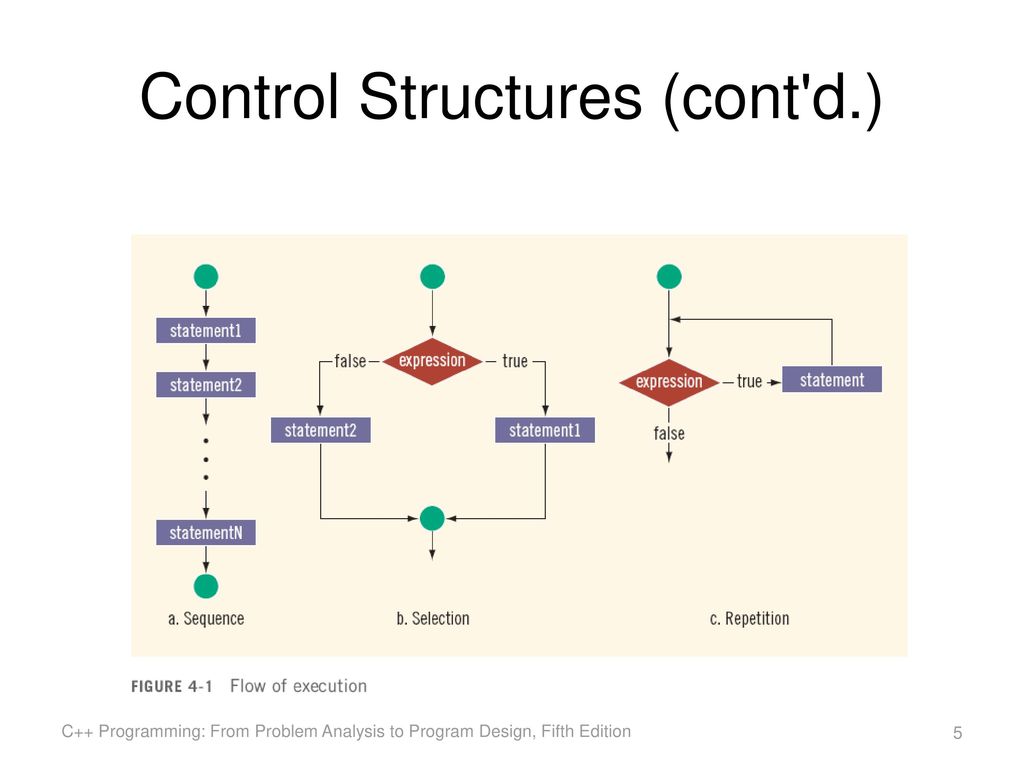 Control Structures (cont'd.)

statement1

statement2

statementN

a. Sequence

false expression true

statement2

statement1

b. Selection

expression true statement

false

c. Repetition

FIGURE 4-1 Flow of execution

C++ Programming: From Problem Analysis to Program Design, Fifth Edition

5